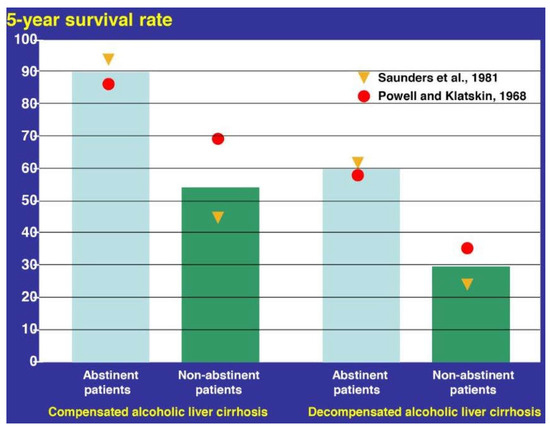 5-year survival rate

100
90
80
70
60
50
40
30
20
10
0

Saunders et al., 1981
Powell and Klatskin, 1968

Abstinent patients
Non-abstinent patients
Abstinent patients
Non-abstinent patients

Compensated alcoholic liver cirrhosis
Decompensated alcoholic liver cirrhosis